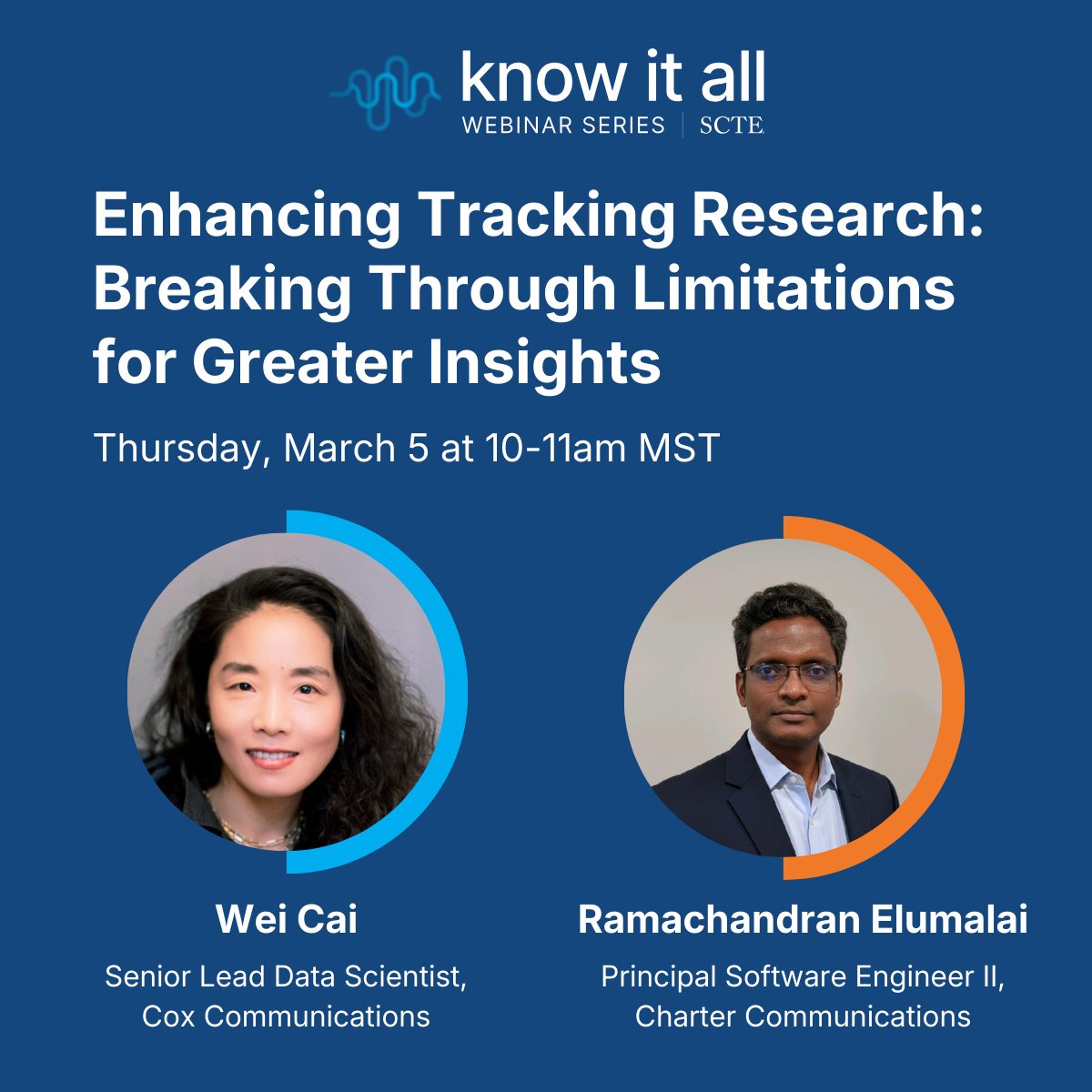 know it all
WEBINAR SERIES | SCTE

Enhancing Tracking Research: Breaking Through Limitations for Greater Insights

Thursday, March 5 at 10-11am MST

Wei Cai
Senior Lead Data Scientist, Cox Communications

Ramachandran Elumalai
Principal Software Engineer II, Charter Communications